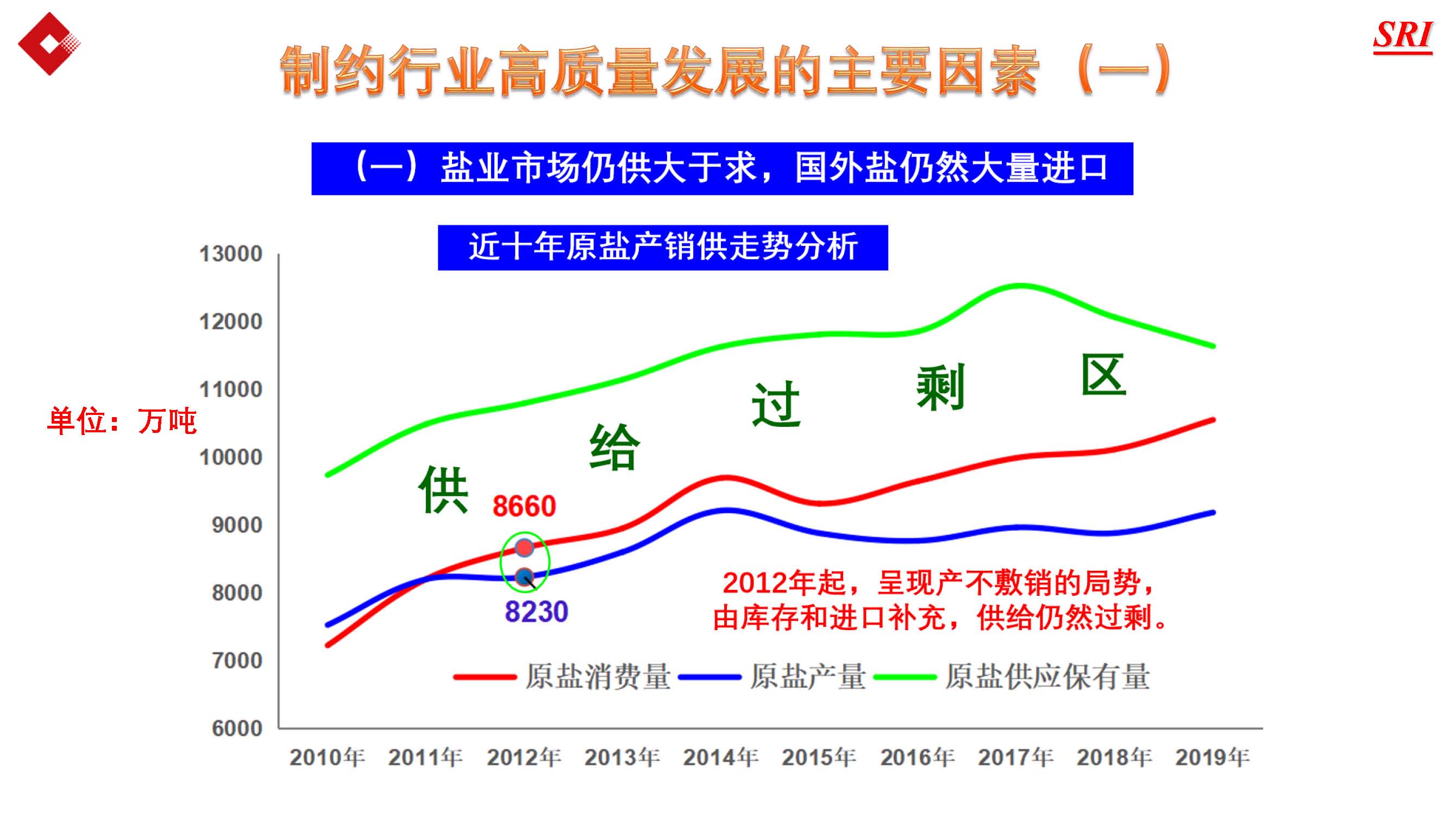 SRI

制约行业高质量发展的主要因素（一）

（一）盐业市场仍供大于求，国外盐仍然大量进口

近十年原盐产销供走势分析

单位：万吨

13000
12000
11000
10000
9000
8000
7000
6000

供 给 过 剩 区

8660

8230

2012年起，呈现产不敷销的局势，由库存和进口补充，供给仍然过剩。

原盐消费量 原盐产量 原盐供应保有量

2010年 2011年 2012年 2013年 2014年 2015年 2016年 2017年 2018年 2019年